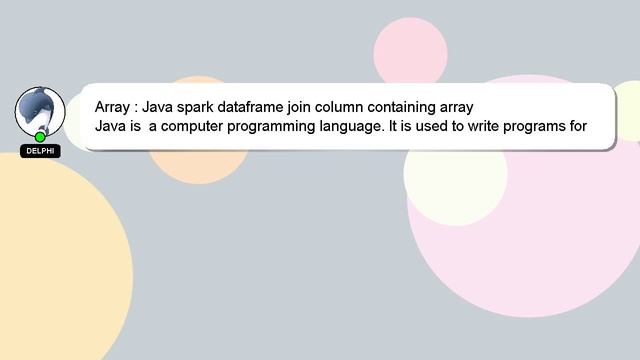 DELPHI

Array : Java spark dataframe join column containing array
Java is a computer programming language. It is used to write programs for